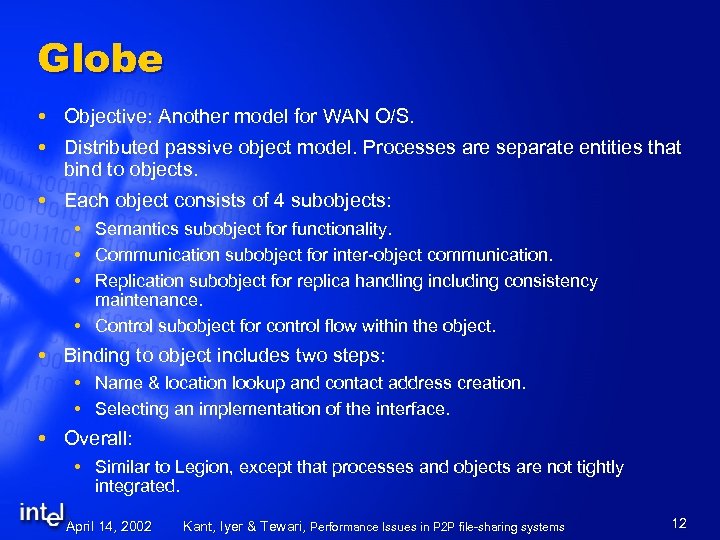 Globe

• Objective: Another model for WAN O/S.
• Distributed passive object model. Processes are separate entities that bind to objects.
• Each object consists of 4 subobjects:
  • Semantics subobject for functionality.
  • Communication subobject for inter-object communication.
  • Replication subobject for replica handling including consistency maintenance.
  • Control subobject for control flow within the object.
• Binding to object includes two steps:
  • Name & location lookup and contact address creation.
  • Selecting an implementation of the interface.
• Overall:
  • Similar to Legion, except that processes and objects are not tightly integrated.

intel

April 14, 2002 Kant, Iyer & Tewari, Performance Issues in P2P file-sharing systems 12